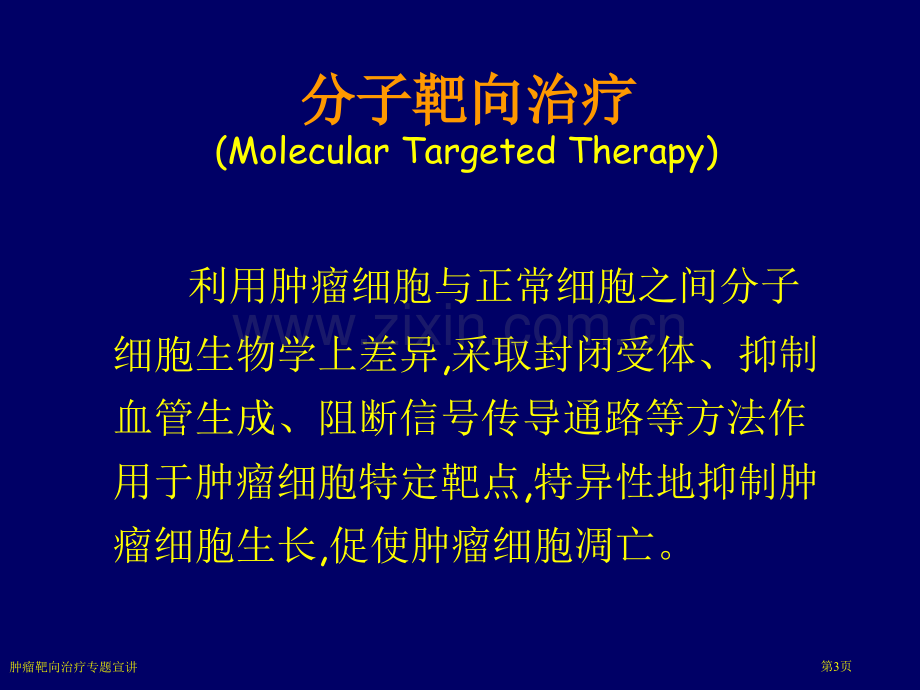 分子靶向治疗
(Molecular Targeted Therapy)

利用肿瘤细胞与正常细胞之间分子细胞生物学上差异,采取封闭受体、抑制血管生成、阻断信号传导通路等方法作用于肿瘤细胞特定靶点,特异性地抑制肿瘤细胞生长,促使肿瘤细胞凋亡。

肿瘤靶向治疗专题宣讲

第3页

www.zixin.com.cn